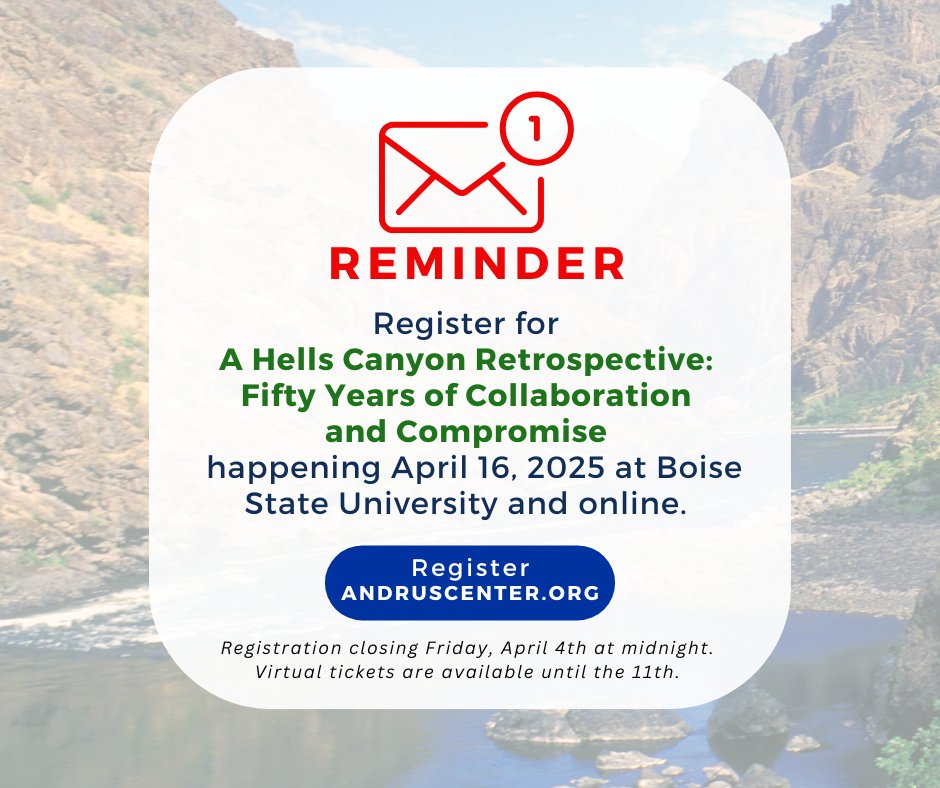 1

REMINDER

Register for
A Hells Canyon Retrospective: Fifty Years of Collaboration and Compromise
happening April 16, 2025 at Boise State University and online.

Register
ANDRUSCENTER.ORG

Registration closing Friday, April 4th at midnight. Virtual tickets are available until the 11th.